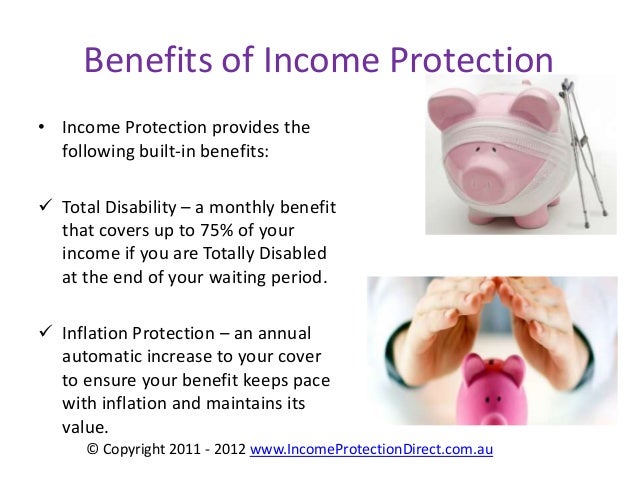 Benefits of Income Protection

• Income Protection provides the following built-in benefits:

✓ Total Disability – a monthly benefit that covers up to 75% of your income if you are Totally Disabled at the end of your waiting period.

✓ Inflation Protection – an annual automatic increase to your cover to ensure your benefit keeps pace with inflation and maintains its value.

© Copyright 2011 - 2012 www.IncomeProtectionDirect.com.au